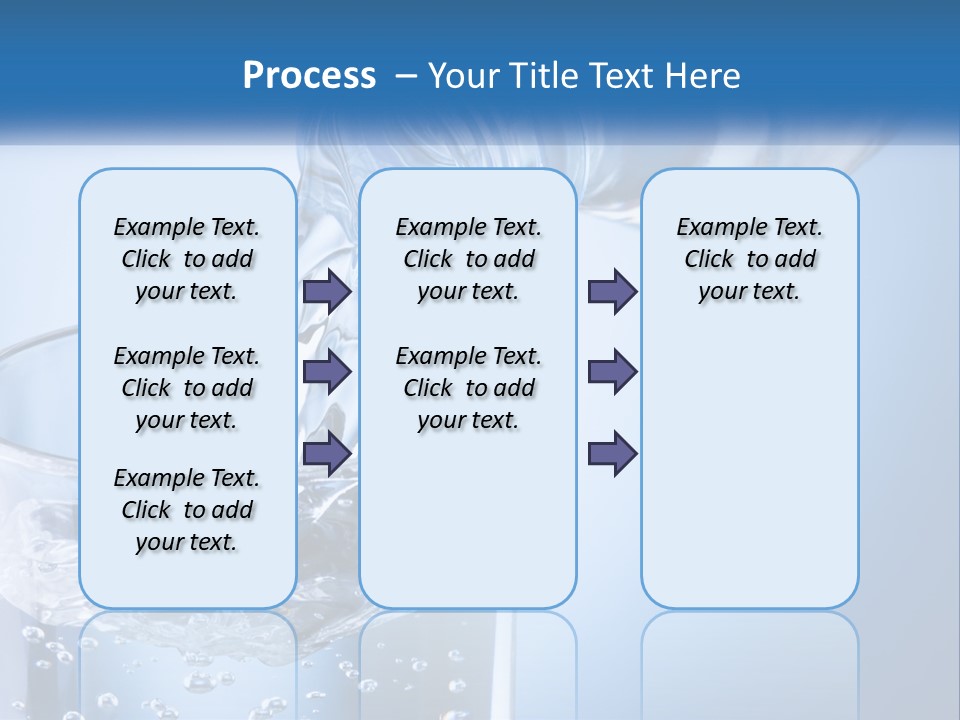 Process – Your Title Text Here

Example Text. Click to add your text.

Example Text. Click to add your text.

Example Text. Click to add your text.

Example Text. Click to add your text.

Example Text. Click to add your text.

Example Text. Click to add your text.